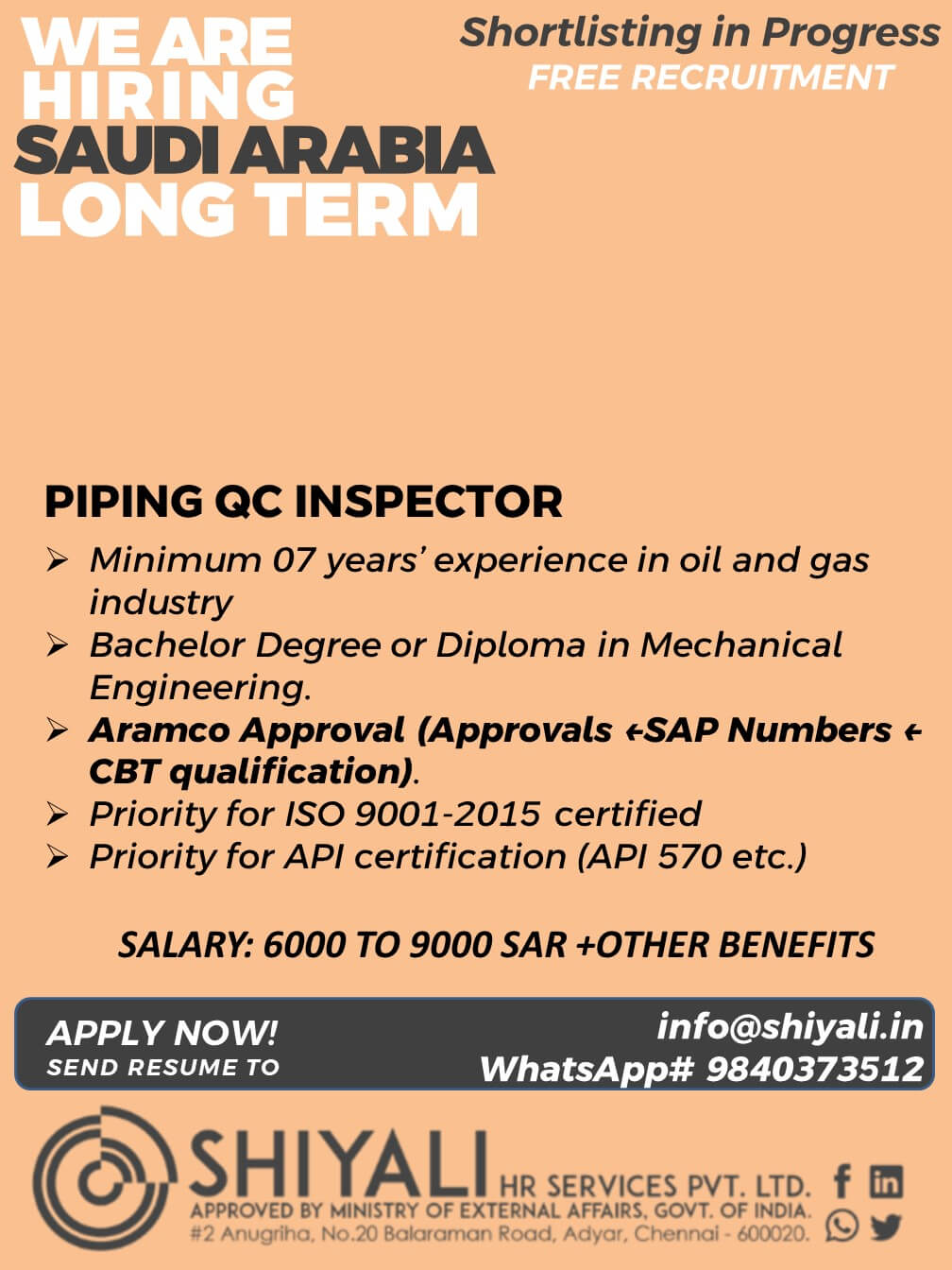 WE ARE HIRING
SAUDI ARABIA
LONG TERM

Shortlisting in Progress
FREE RECRUITMENT

PIPING QC INSPECTOR

➢ Minimum 07 years' experience in oil and gas industry
➢ Bachelor Degree or Diploma in Mechanical Engineering.
➢ Aramco Approval (Approvals ←SAP Numbers ← CBT qualification).
➢ Priority for ISO 9001-2015 certified
➢ Priority for API certification (API 570 etc.)

SALARY: 6000 TO 9000 SAR +OTHER BENEFITS

APPLY NOW!
SEND RESUME TO

info@shiyali.in
WhatsApp# 9840373512

SHIYALI HR SERVICES PVT. LTD.
APPROVED BY MINISTRY OF EXTERNAL AFFAIRS, GOVT. OF INDIA.
#2 Anugriha, No.20 Balaraman Road, Adyar, Chennai - 600020.